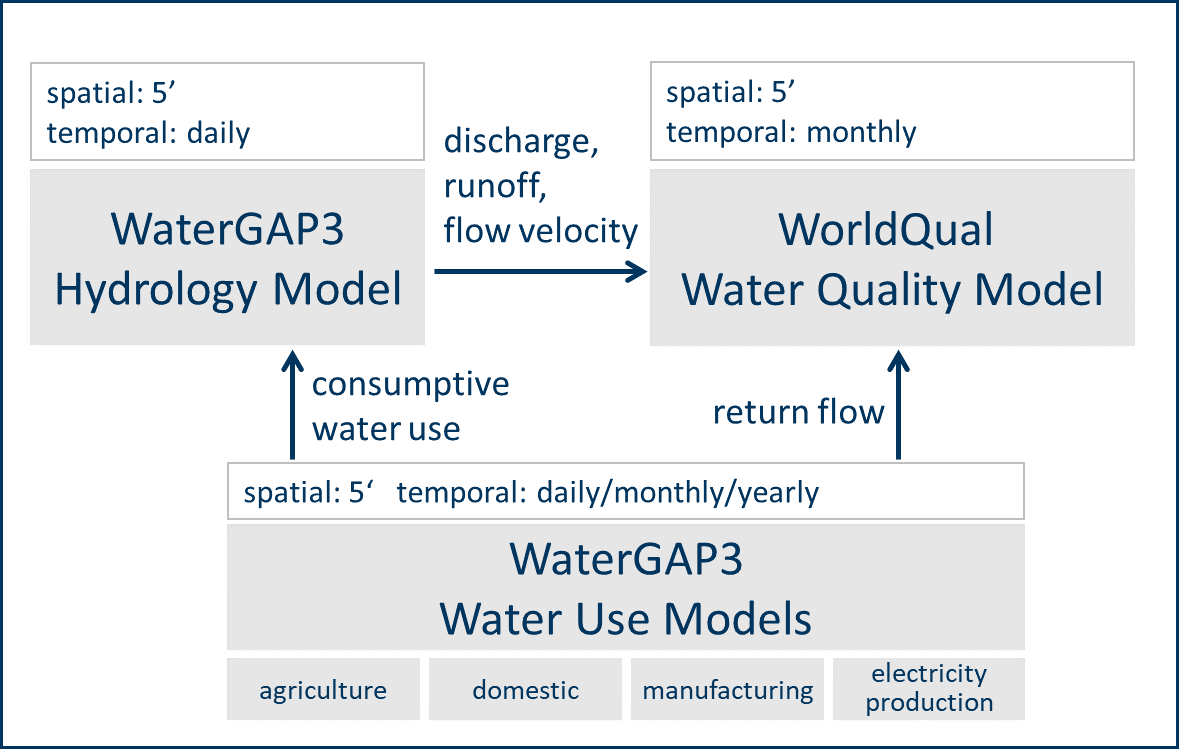 spatial: 5’
temporal: daily

WaterGAP3
Hydrology Model

discharge,
runoff,
flow velocity

spatial: 5’
temporal: monthly

WorldQual
Water Quality Model

consumptive
water use

return flow

spatial: 5‘ temporal: daily/monthly/yearly

WaterGAP3
Water Use Models

agriculture

domestic

manufacturing

electricity
production